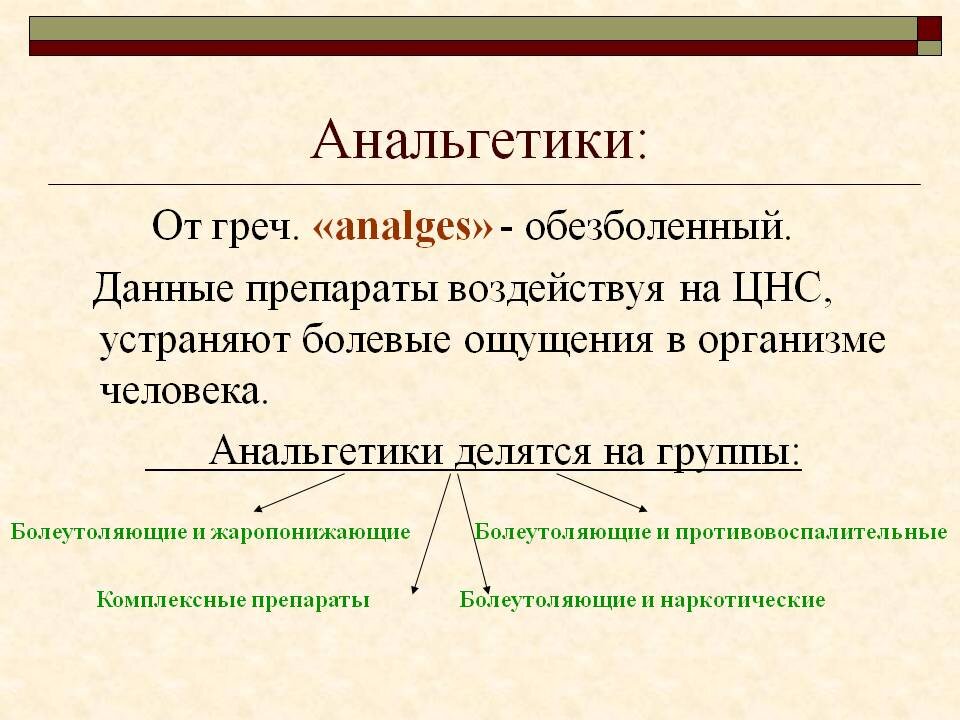 Анальгетики:

От греч. «analges» - обезболенный.

Данные препараты воздействуя на ЦНС, устраняют болевые ощущения в организме человека.

Анальгетики делятся на группы:

Болеутоляющие и жаропонижающие

Болеутоляющие и противовоспалительные

Комплексные препараты

Болеутоляющие и наркотические